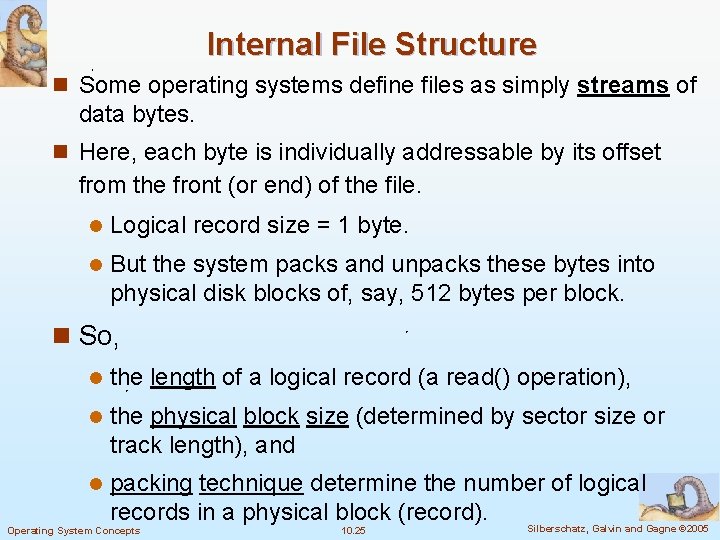 Internal File Structure

Some operating systems define files as simply streams of data bytes.

Here, each byte is individually addressable by its offset from the front (or end) of the file.

Logical record size = 1 byte.

But the system packs and unpacks these bytes into physical disk blocks of, say, 512 bytes per block.

So,

the length of a logical record (a read() operation),

the physical block size (determined by sector size or track length), and

packing technique determine the number of logical records in a physical block (record).

Operating System Concepts 10.25 Silberschatz, Galvin and Gagne ©2005